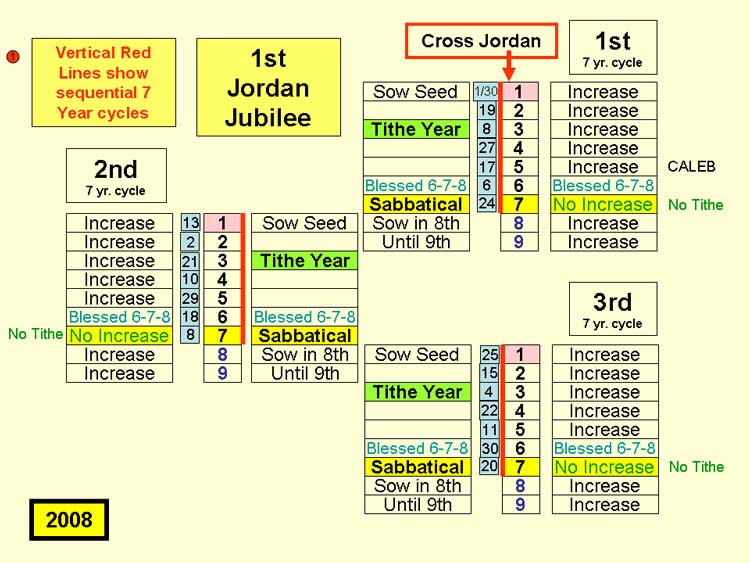 1

Vertical Red Lines show sequential 7 Year cycles

1st Jordan Jubilee

Cross Jordan

1st
7 yr. cycle

| | | | |
|---|---|---|---|
| Sow Seed | 1/30 | 1 | Increase |
| | 19 | 2 | Increase |
| Tithe Year | 8 | 3 | Increase |
| | 27 | 4 | Increase |
| | 17 | 5 | Increase |
| Blessed 6-7-8 | 6 | 6 | Blessed 6-7-8 |
| Sabbatical | 24 | 7 | No Increase |
| Sow in 8th | | 8 | Increase |
| Until 9th | | 9 | Increase |

CALEB

No Tithe

2nd
7 yr. cycle

| | | | |
|---|---|---|---|
| Increase | 13 | 1 | Sow Seed |
| Increase | 2 | 2 | |
| Increase | 21 | 3 | Tithe Year |
| Increase | 10 | 4 | |
| Increase | 29 | 5 | |
| Blessed 6-7-8 | 18 | 6 | Blessed 6-7-8 |
| No Increase | 8 | 7 | Sabbatical |
| Increase | | 8 | Sow in 8th |
| Increase | | 9 | Until 9th |

No Tithe

3rd
7 yr. cycle

| | | | |
|---|---|---|---|
| Sow Seed | 25 | 1 | Increase |
| | 15 | 2 | Increase |
| Tithe Year | 4 | 3 | Increase |
| | 22 | 4 | Increase |
| | 11 | 5 | Increase |
| Blessed 6-7-8 | 30 | 6 | Blessed 6-7-8 |
| Sabbatical | 20 | 7 | No Increase |
| Sow in 8th | | 8 | Increase |
| Until 9th | | 9 | Increase |

No Tithe

2008